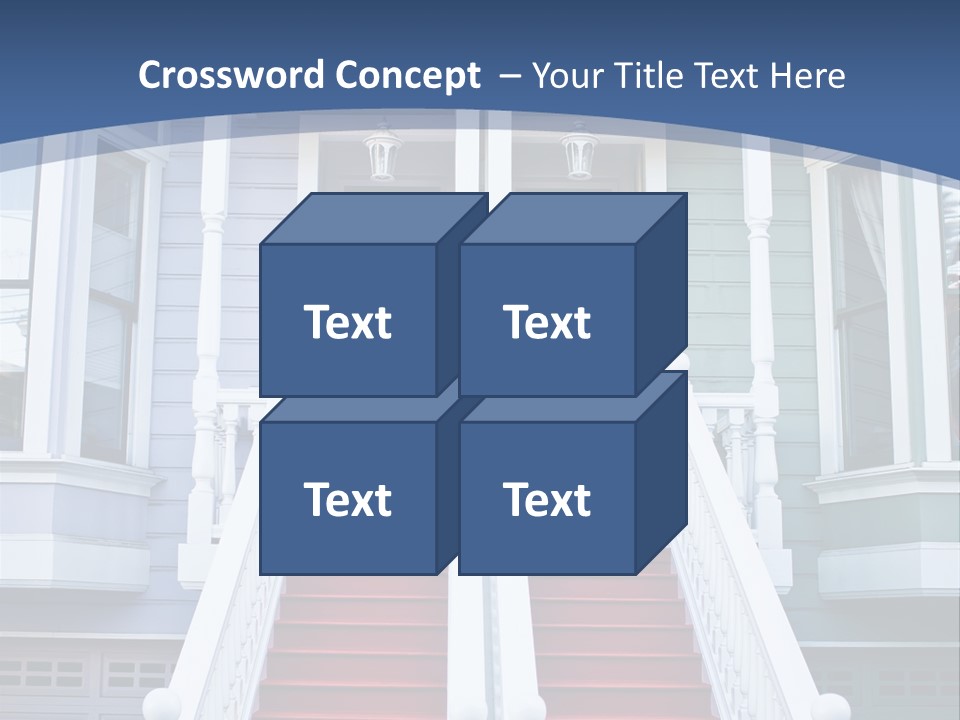 Crossword Concept – Your Title Text Here

Text

Text

Text

Text